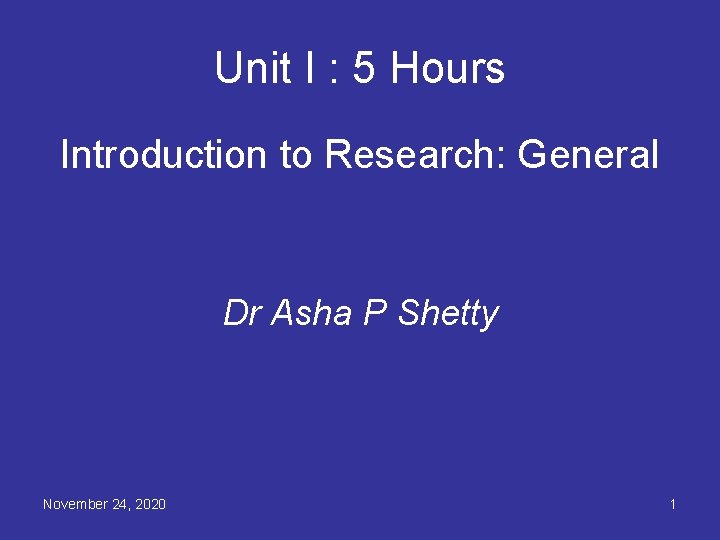 Unit I : 5 Hours

Introduction to Research: General

Dr Asha P Shetty

November 24, 2020

1